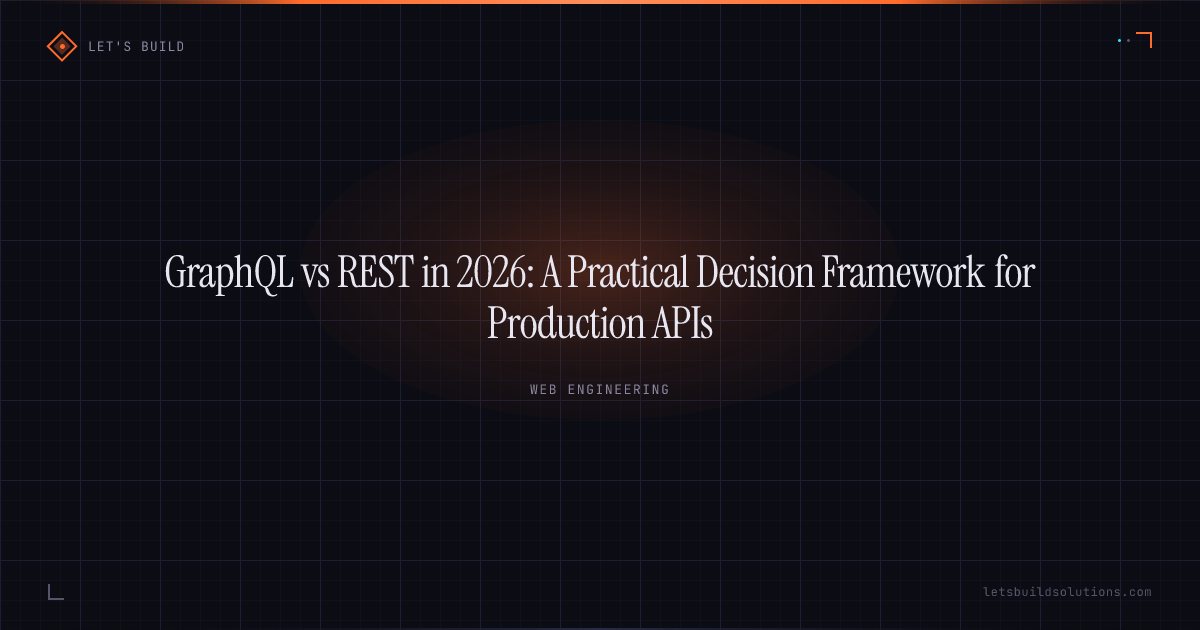 LET'S BUILD

GraphQL vs REST in 2026: A Practical Decision Framework for Production APIs

WEB ENGINEERING

letsbuildsolutions.com